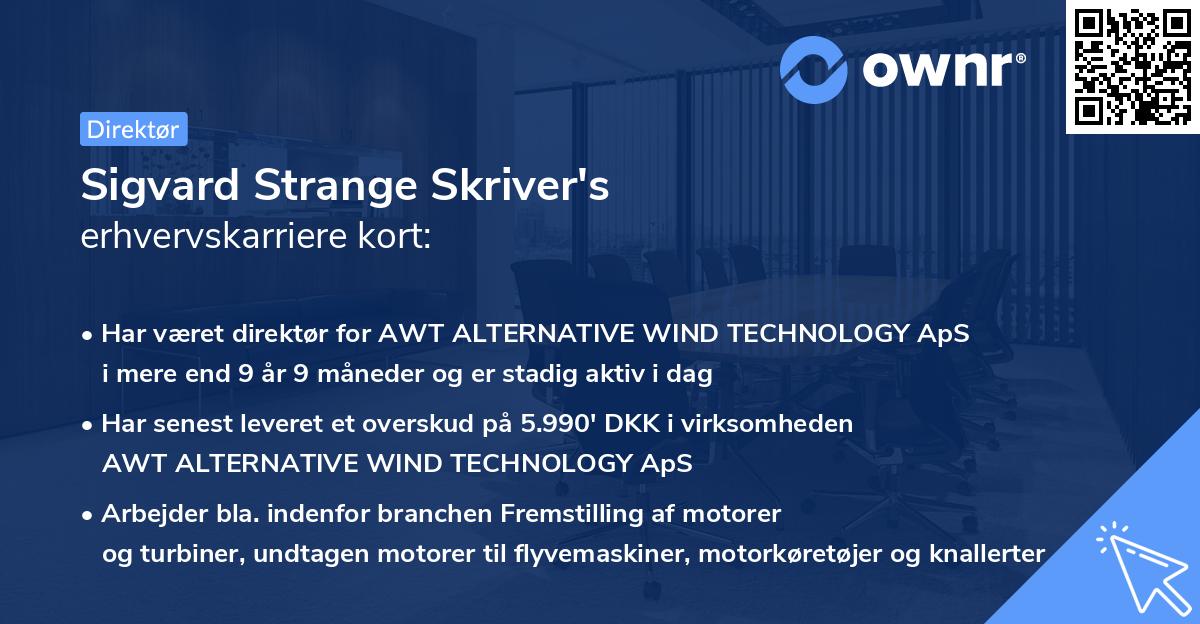 ownr®

Direktør

Sigvard Strange Skriver's erhvervskarriere kort:

• Har været direktør for AWT ALTERNATIVE WIND TECHNOLOGY ApS i mere end 9 år 9 måneder og er stadig aktiv i dag

• Har senest leveret et overskud på 5.990' DKK i virksomheden AWT ALTERNATIVE WIND TECHNOLOGY ApS

• Arbejder bla. indenfor branchen Fremstilling af motorer og turbiner, undtagen motorer til flyvemaskiner, motorkøretøjer og knallerter